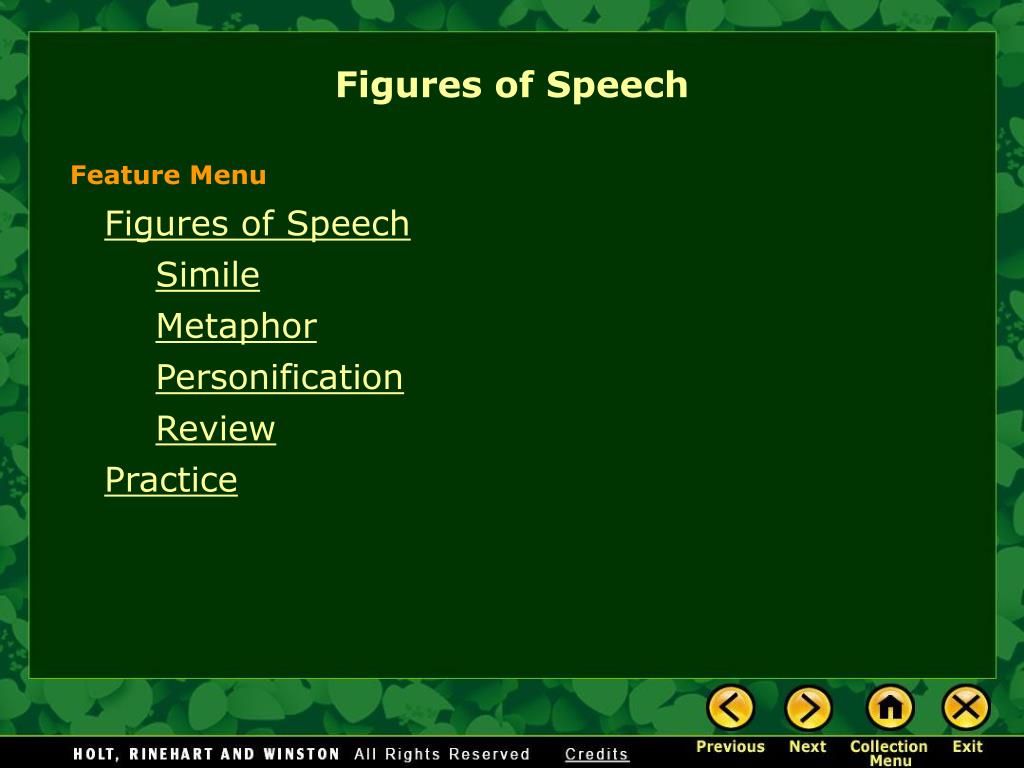 Figures of Speech

Feature Menu

Figures of Speech

Simile

Metaphor

Personification

Review

Practice

HOLT, RINEHART AND WINSTON All Rights Reserved Credits

Previous Next Collection Menu Exit